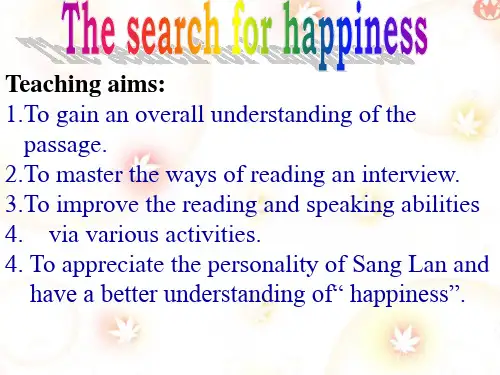 The search for happiness

Teaching aims:

1.To gain an overall understanding of the passage.

2.To master the ways of reading an interview.

3.To improve the reading and speaking abilities

4.    via various activities.

4. To appreciate the personality of Sang Lan and have a better understanding of“ happiness”.